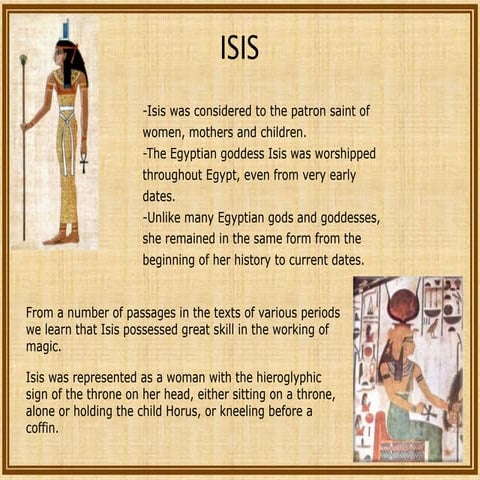 ISIS

-Isis was considered to the patron saint of women, mothers and children.
-The Egyptian goddess Isis was worshipped throughout Egypt, even from very early dates.
-Unlike many Egyptian gods and goddesses, she remained in the same form from the beginning of her history to current dates.

From a number of passages in the texts of various periods we learn that Isis possessed great skill in the working of magic.

Isis was represented as a woman with the hieroglyphic sign of the throne on her head, either sitting on a throne, alone or holding the child Horus, or kneeling before a coffin.